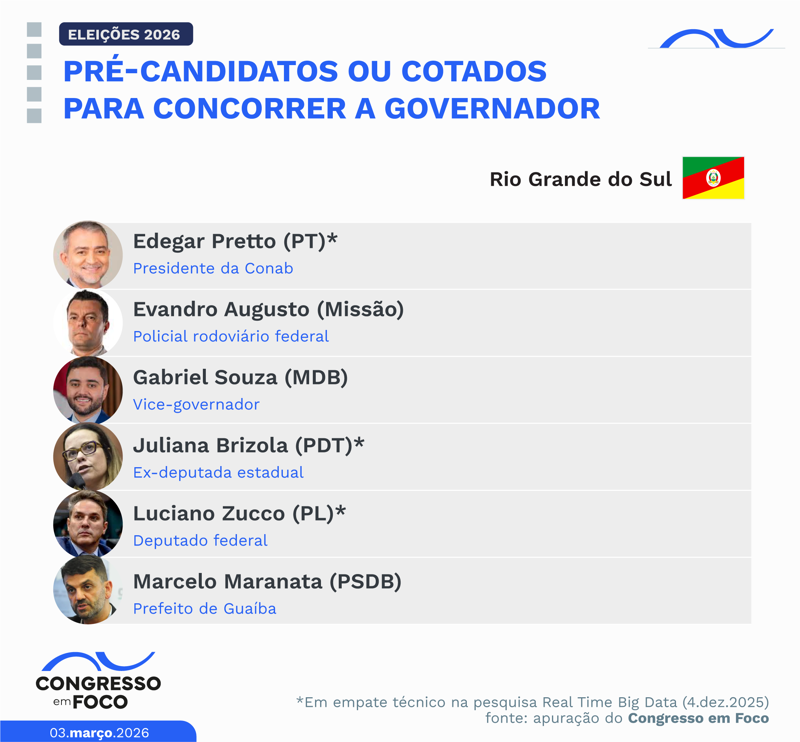 ELEIÇÕES 2026

PRÉ-CANDIDATOS OU COTADOS PARA CONCORRER A GOVERNADOR

Rio Grande do Sul

Edegar Pretto (PT)*
Presidente da Conab

Evandro Augusto (Missão)
Policial rodoviário federal

Gabriel Souza (MDB)
Vice-governador

Juliana Brizola (PDT)*
Ex-deputada estadual

Luciano Zucco (PL)*
Deputado federal

Marcelo Maranata (PSDB)
Prefeito de Guaíba

CONGRESSO em FOCO

03.março.2026

*Em empate técnico na pesquisa Real Time Big Data (4.dez.2025)
fonte: apuração do Congresso em Foco